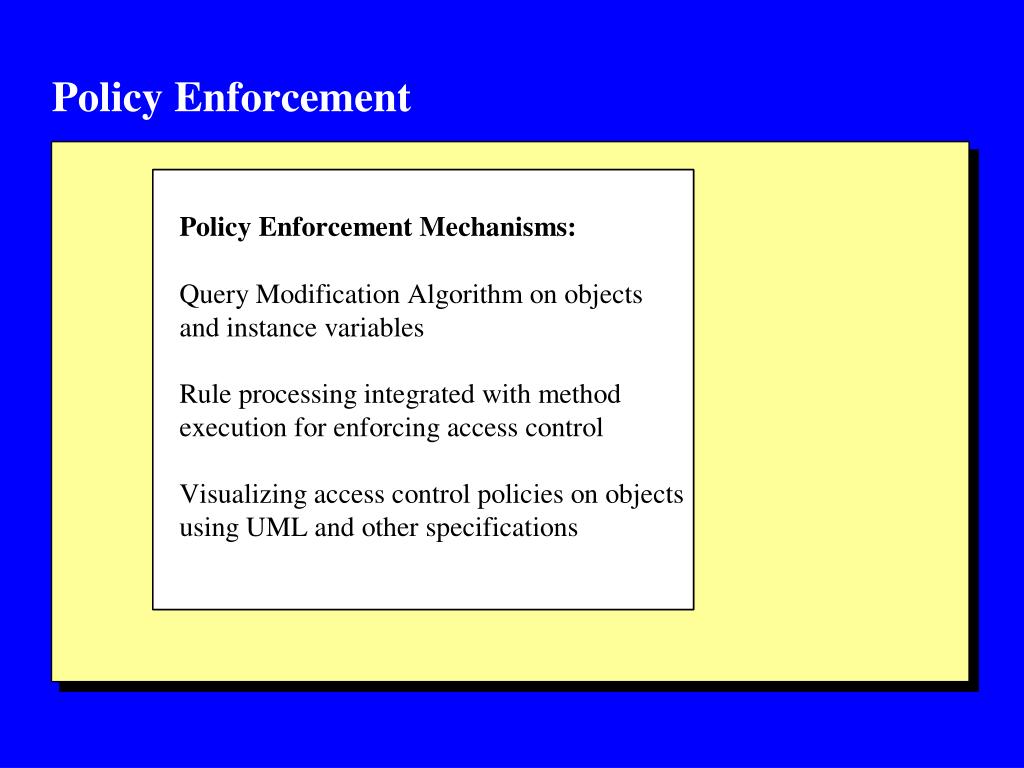 Policy Enforcement

Policy Enforcement Mechanisms:

Query Modification Algorithm on objects and instance variables

Rule processing integrated with method execution for enforcing access control

Visualizing access control policies on objects using UML and other specifications